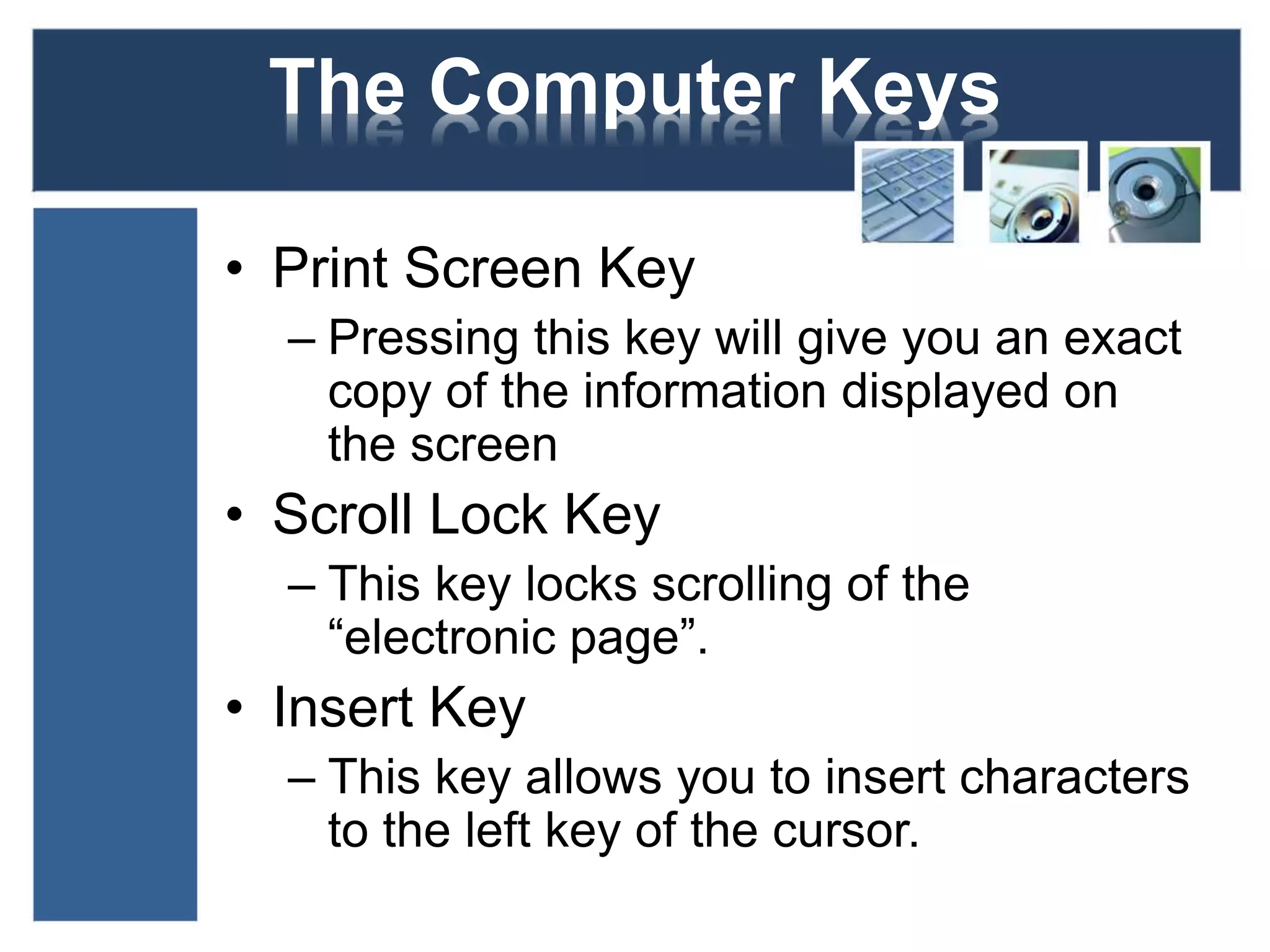 The Computer Keys

• Print Screen Key
– Pressing this key will give you an exact copy of the information displayed on the screen

• Scroll Lock Key
– This key locks scrolling of the “electronic page”.

• Insert Key
– This key allows you to insert characters to the left key of the cursor.